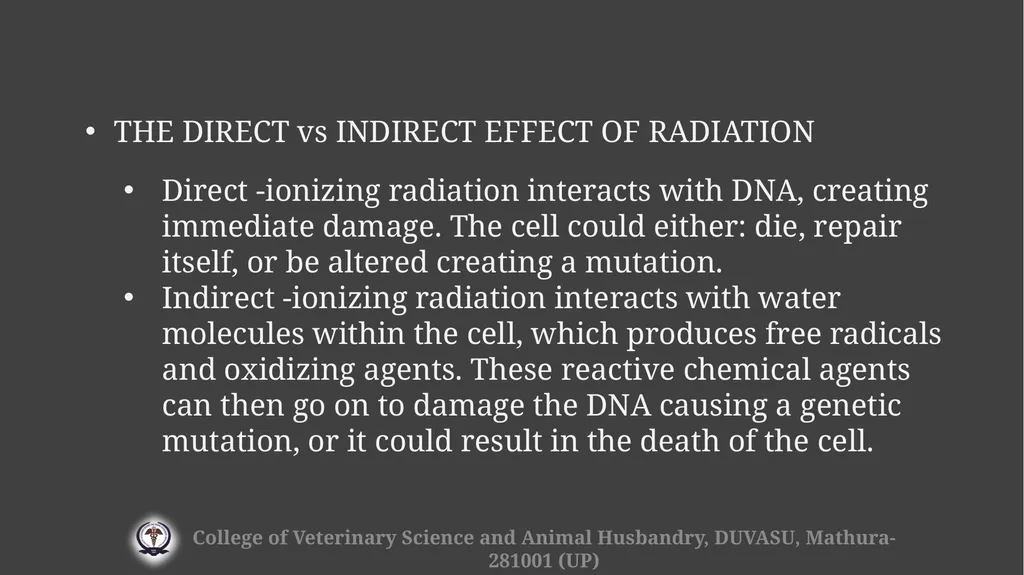 • THE DIRECT vs INDIRECT EFFECT OF RADIATION

• Direct -ionizing radiation interacts with DNA, creating immediate damage. The cell could either: die, repair itself, or be altered creating a mutation.
• Indirect -ionizing radiation interacts with water molecules within the cell, which produces free radicals and oxidizing agents. These reactive chemical agents can then go on to damage the DNA causing a genetic mutation, or it could result in the death of the cell.

College of Veterinary Science and Animal Husbandry, DUVASU, Mathura-281001 (UP)